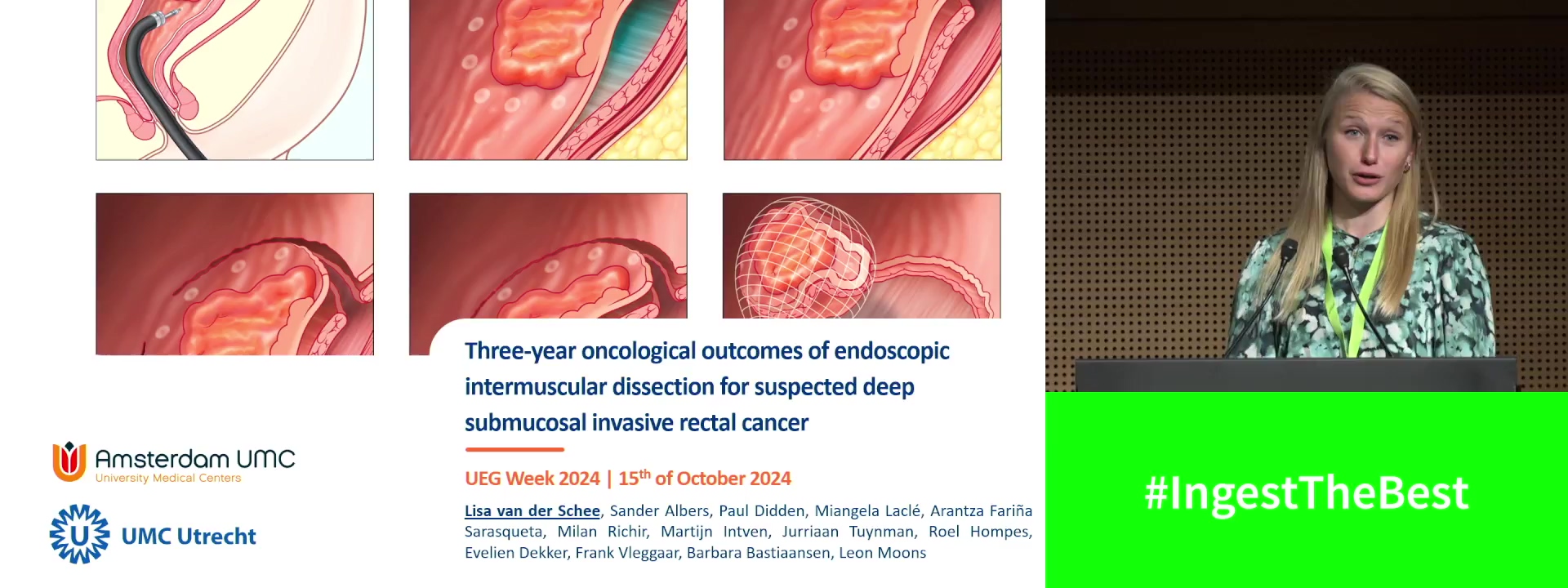 Three-year oncological outcomes of endoscopic intermuscular dissection for suspected deep submucosal invasive rectal cancer

UEG Week 2024 | 15$^{th}$ of October 2024

Lisa van der Schee, Sander Albers, Paul Didden, Miangela Laclé, Arantza Fariña Sarasqueta, Milan Richir, Martijn Intven, Jurriaan Tuynman, Roel Hompes, Evelien Dekker, Frank Vleggaar, Barbara Bastiaansen, Leon Moons

Amsterdam UMC
University Medical Centers

UMC Utrecht

#IngestTheBest